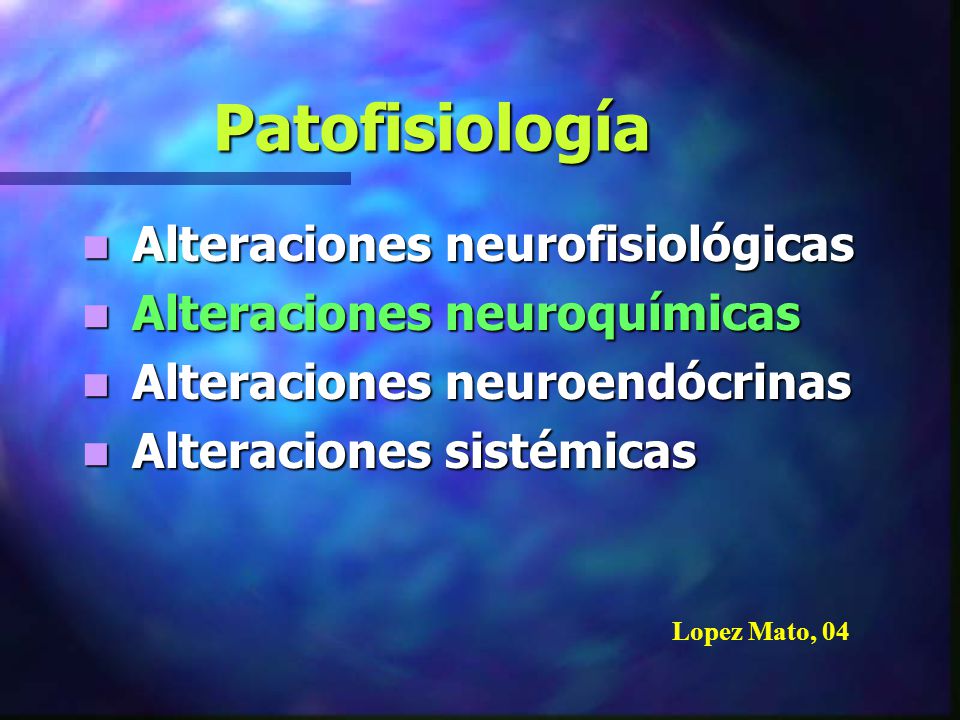 Patofisiología

- Alteraciones neurofisiológicas
- Alteraciones neuroquímicas
- Alteraciones neuroendócrinas
- Alteraciones sistémicas

Lopez Mato, 04